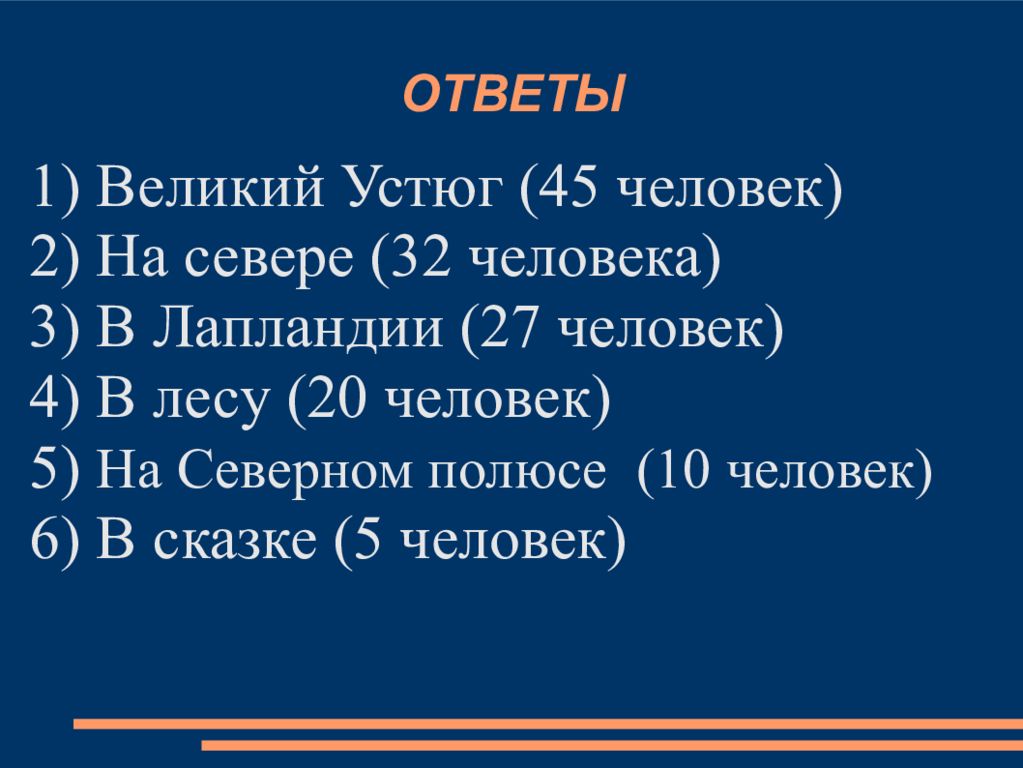 ОТВЕТЫ

1) Великий Устюг (45 человек)
2) На севере (32 человека)
3) В Лапландии (27 человек)
4) В лесу (20 человек)
5) На Северном полюсе (10 человек)
6) В сказке (5 человек)